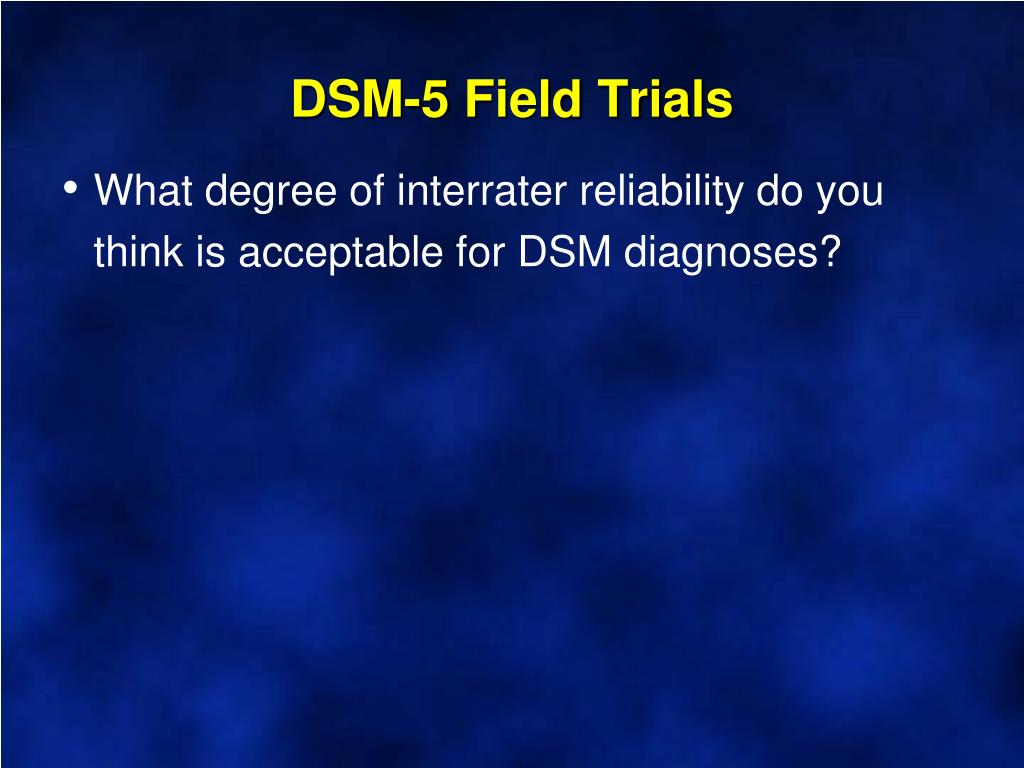 DSM-5 Field Trials

• What degree of interrater reliability do you think is acceptable for DSM diagnoses?